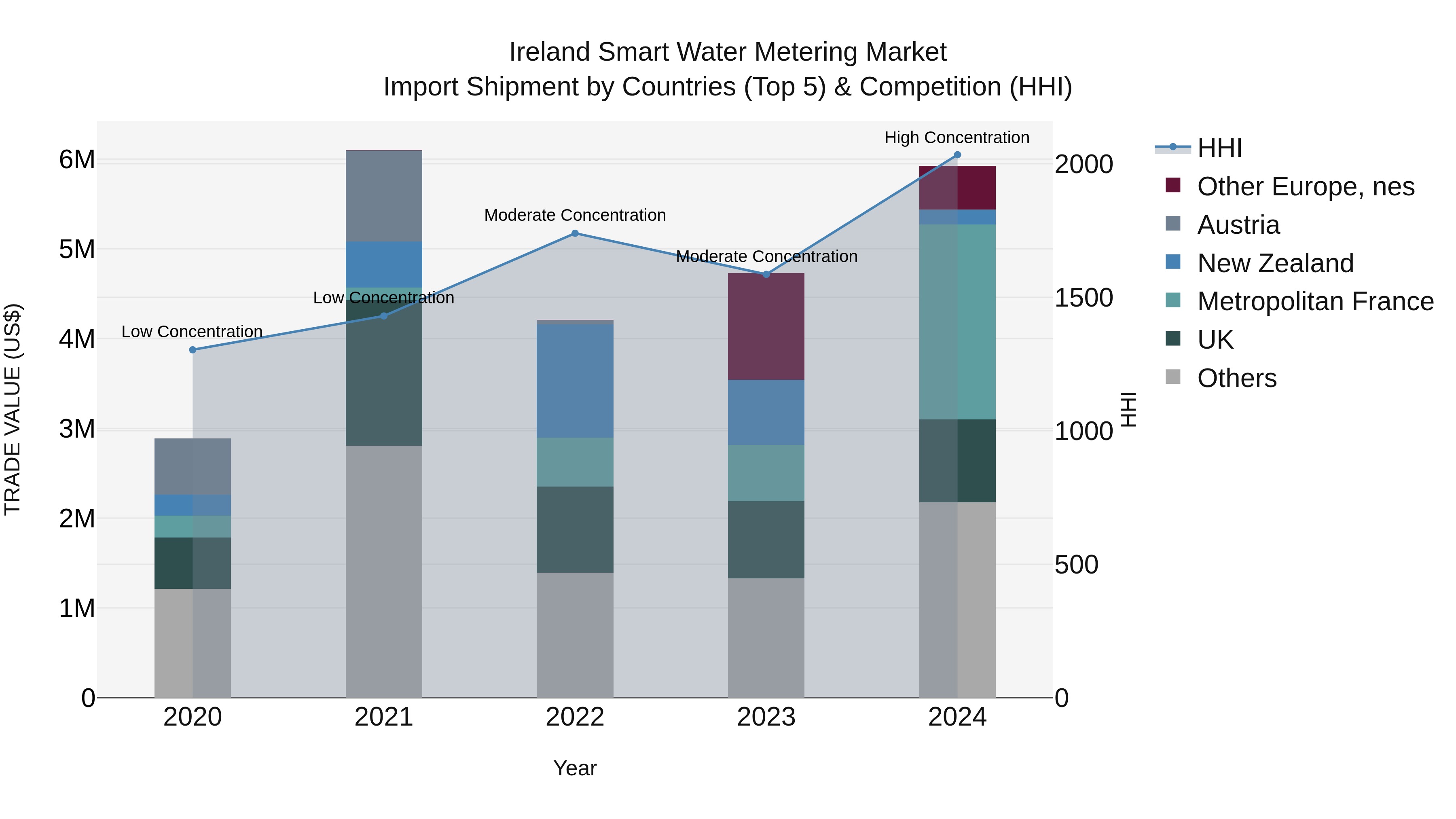 Ireland Smart Water Metering Market
Import Shipment by Countries (Top 5) & Competition (HHI)

TRADE VALUE (US$)

6M
5M
4M
3M
2M
1M
0

Low Concentration
Low Concentration
Moderate Concentration
Moderate Concentration
High Concentration

2000
1500
1000
500
0

HHI

2020
2021
2022
2023
2024

Year

HHI
Other Europe, nes
Austria
New Zealand
Metropolitan France
UK
Others